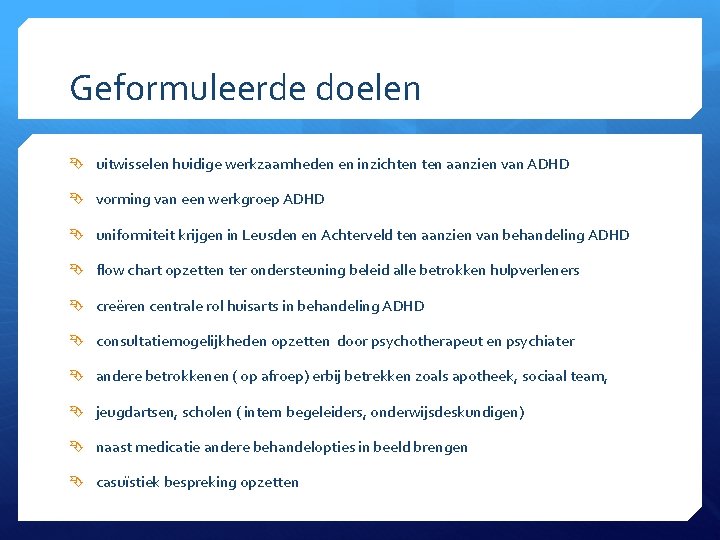 Geformuleerde doelen

uitwisselen huidige werkzaamheden en inzichten ten aanzien van ADHD

vorming van een werkgroep ADHD

uniformiteit krijgen in Leusden en Achterveld ten aanzien van behandeling ADHD

flow chart opzetten ter ondersteuning beleid alle betrokken hulpverleners

creëren centrale rol huisarts in behandeling ADHD

consultatiemogelijkheden opzetten door psychotherapeut en psychiater

andere betrokkenen ( op afroep) erbij betrekken zoals apotheek, sociaal team,

jeugdartsen, scholen ( intern begeleiders, onderwijsdeskundigen)

naast medicatie andere behandelopties in beeld brengen

casuïstiek bespreking opzetten